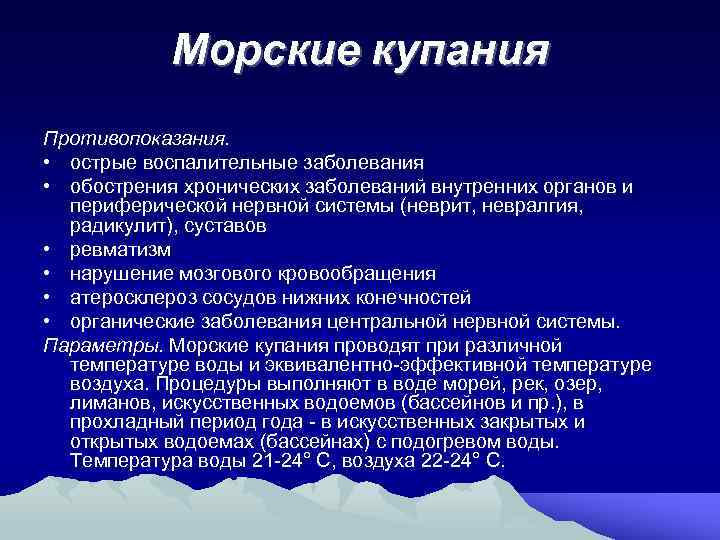 Морские купания

Противопоказания.
• острые воспалительные заболевания
• обострения хронических заболеваний внутренних органов и периферической нервной системы (неврит, невралгия, радикулит), суставов
• ревматизм
• нарушение мозгового кровообращения
• атеросклероз сосудов нижних конечностей
• органические заболевания центральной нервной системы.

Параметры. Морские купания проводят при различной температуре воды и эквивалентно-эффективной температуре воздуха. Процедуры выполняют в воде морей, рек, озер, лиманов, искусственных водоемов (бассейнов и пр.), в прохладный период года - в искусственных закрытых и открытых водоемах (бассейнах) с подогревом воды. Температура воды 21-24° С, воздуха 22-24° С.